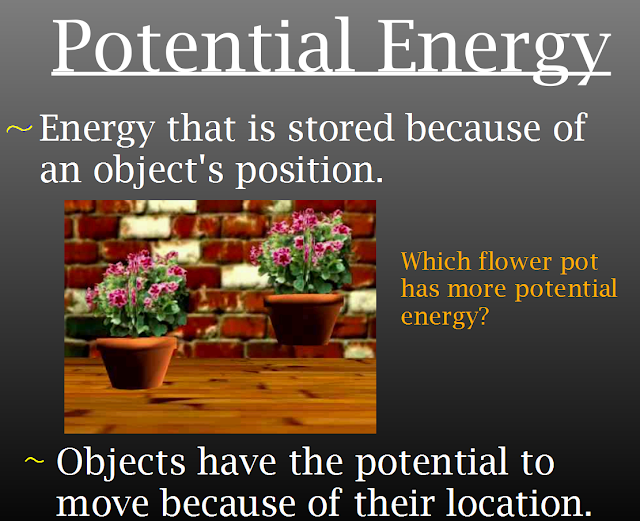 Potential Energy

~ Energy that is stored because of an object's position.

Which flower pot has more potential energy?

~ Objects have the potential to move because of their location.